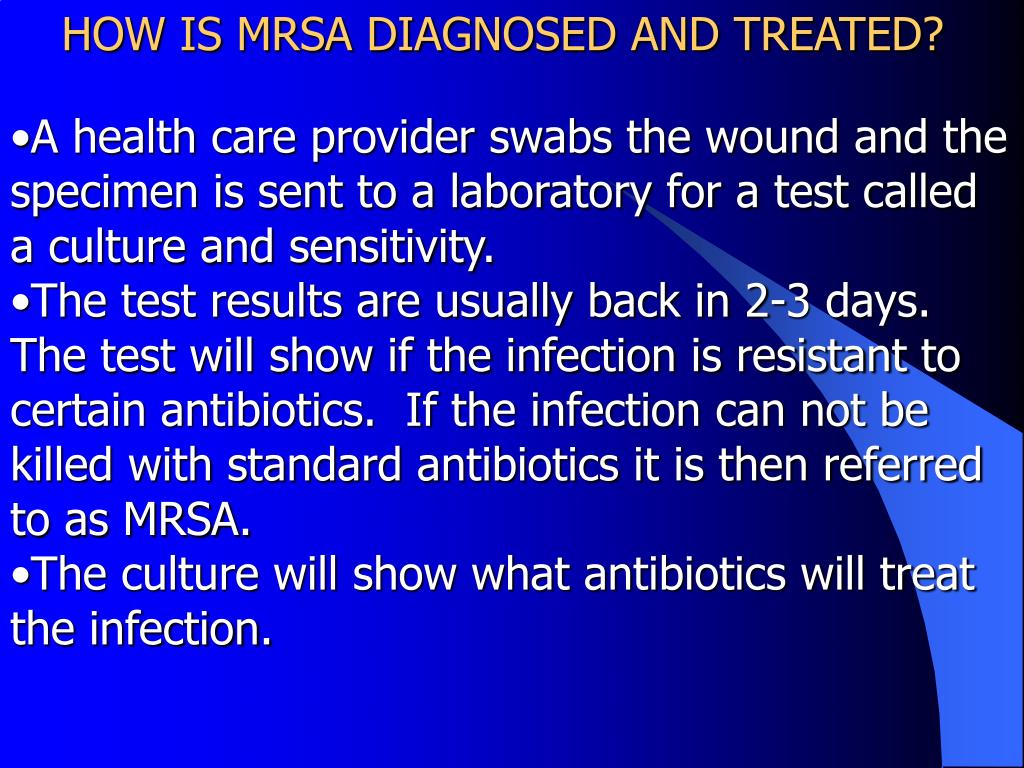 HOW IS MRSA DIAGNOSED AND TREATED?

•A health care provider swabs the wound and the specimen is sent to a laboratory for a test called a culture and sensitivity.
•The test results are usually back in 2-3 days. The test will show if the infection is resistant to certain antibiotics. If the infection can not be killed with standard antibiotics it is then referred to as MRSA.
•The culture will show what antibiotics will treat the infection.